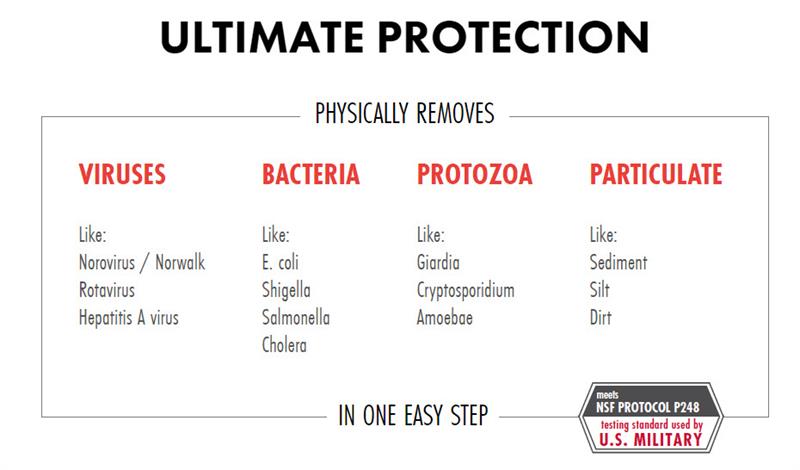 ULTIMATE PROTECTION

PHYSICALLY REMOVES

VIRUSES

Like:
Norovirus / Norwalk
Rotavirus
Hepatitis A virus

BACTERIA

Like:
E. coli
Shigella
Salmonella
Cholera

PROTOZOA

Like:
Giardia
Cryptosporidium
Amoebae

PARTICULATE

Like:
Sediment
Silt
Dirt

IN ONE EASY STEP

meets
NSF PROTOCOL P248
testing standard used by
U.S. MILITARY